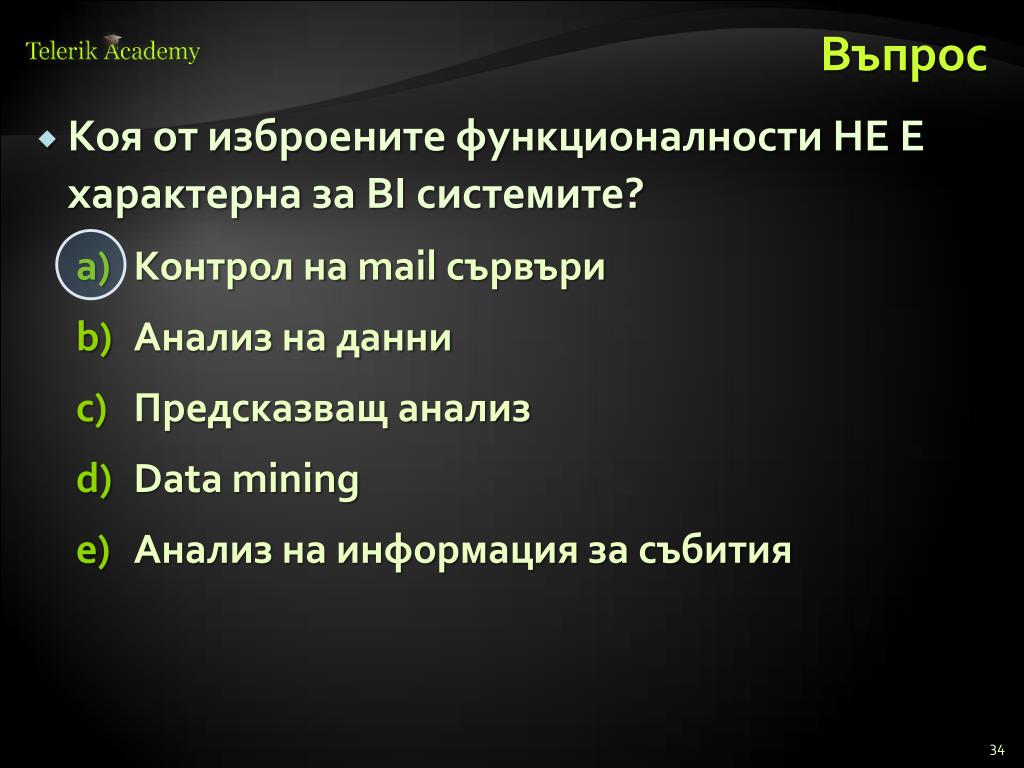 Telerik Academy

Въпрос

Коя от изброените функционалности НЕ Е характерна за BI системите?

a) Контрол на mail сървъри

b) Анализ на данни

c) Предсказващ анализ

d) Data mining

e) Анализ на информация за събития

34